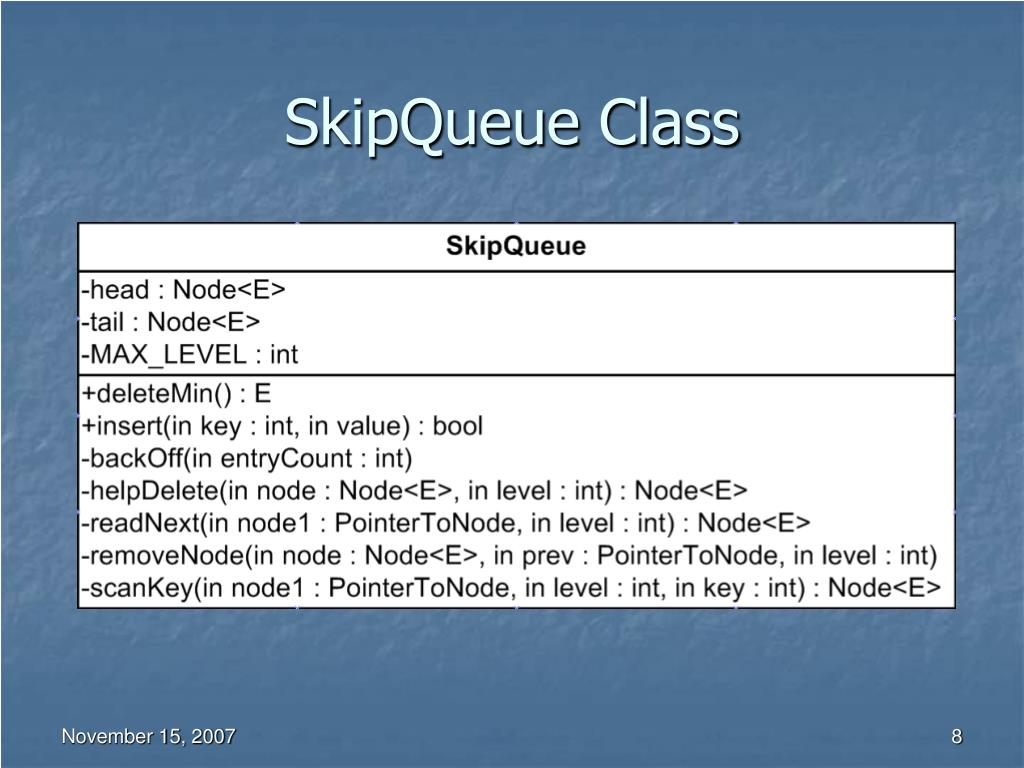 SkipQueue Class

SkipQueue

-head : Node<E>
-tail : Node<E>
-MAX_LEVEL : int

+deleteMin() : E
+insert(in key : int, in value) : bool
-backOff(in entryCount : int)
-helpDelete(in node : Node<E>, in level : int) : Node<E>
-readNext(in node1 : PointerToNode, in level : int) : Node<E>
-removeNode(in node : Node<E>, in prev : PointerToNode, in level : int)
-scanKey(in node1 : PointerToNode, in level : int, in key : int) : Node<E>

November 15, 2007

8